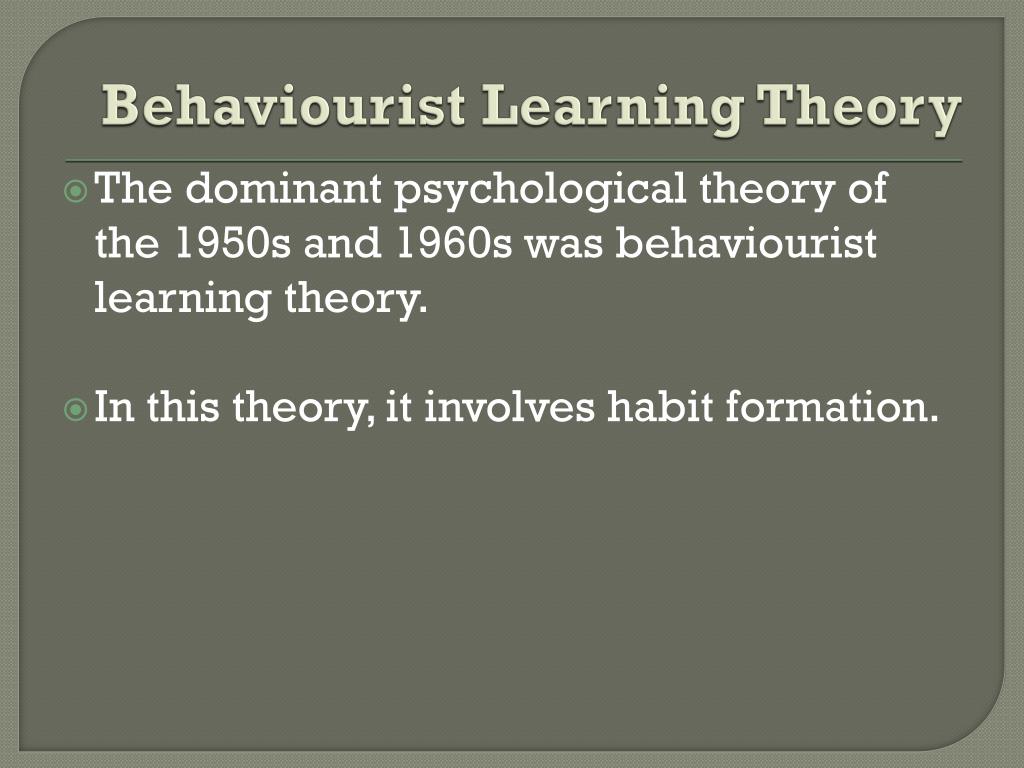 Behaviourist Learning Theory

The dominant psychological theory of the 1950s and 1960s was behaviourist learning theory.

In this theory, it involves habit formation.